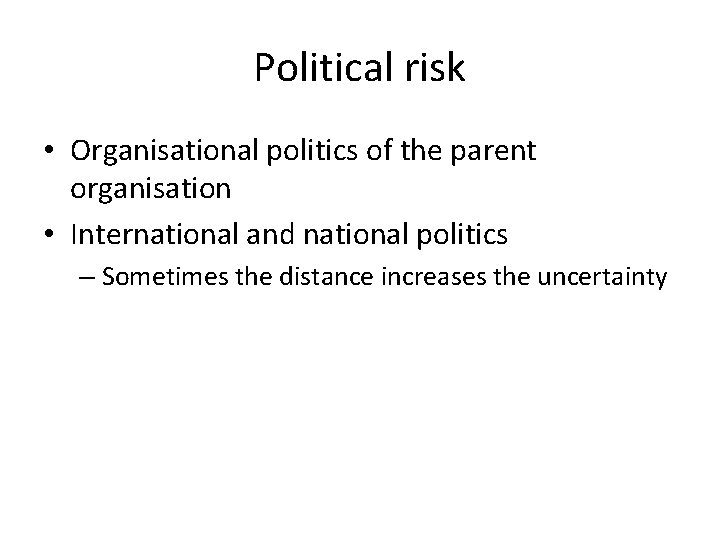 Political risk

• Organisational politics of the parent organisation

• International and national politics

– Sometimes the distance increases the uncertainty